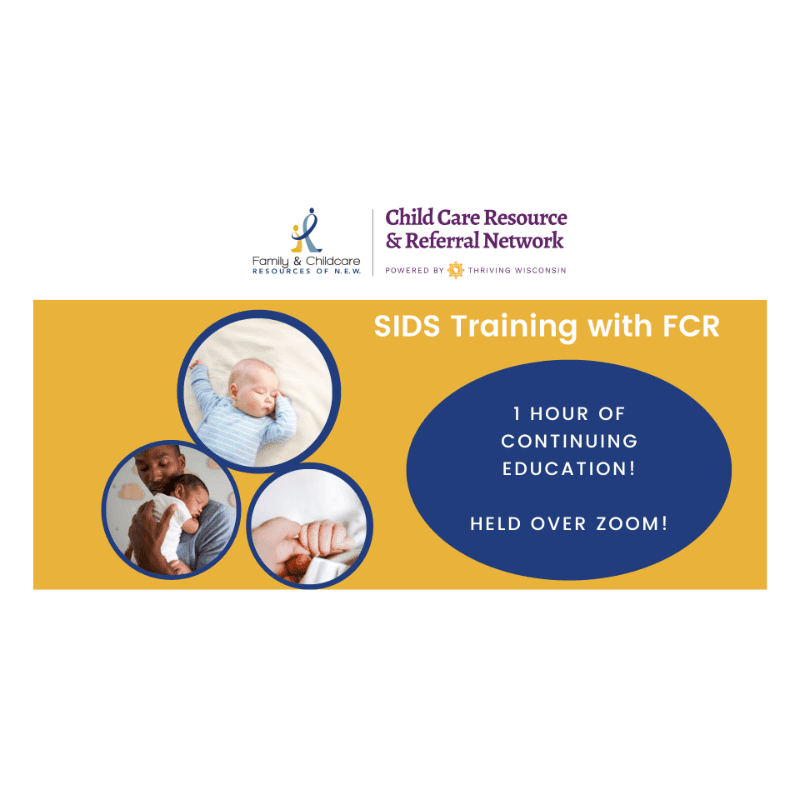 Family & Childcare
RESOURCES OF N.E.W.

Child Care Resource & Referral Network
POWERED BY THRIVING WISCONSIN

SIDS Training with FCR

1 HOUR OF CONTINUING EDUCATION!

HELD OVER ZOOM!